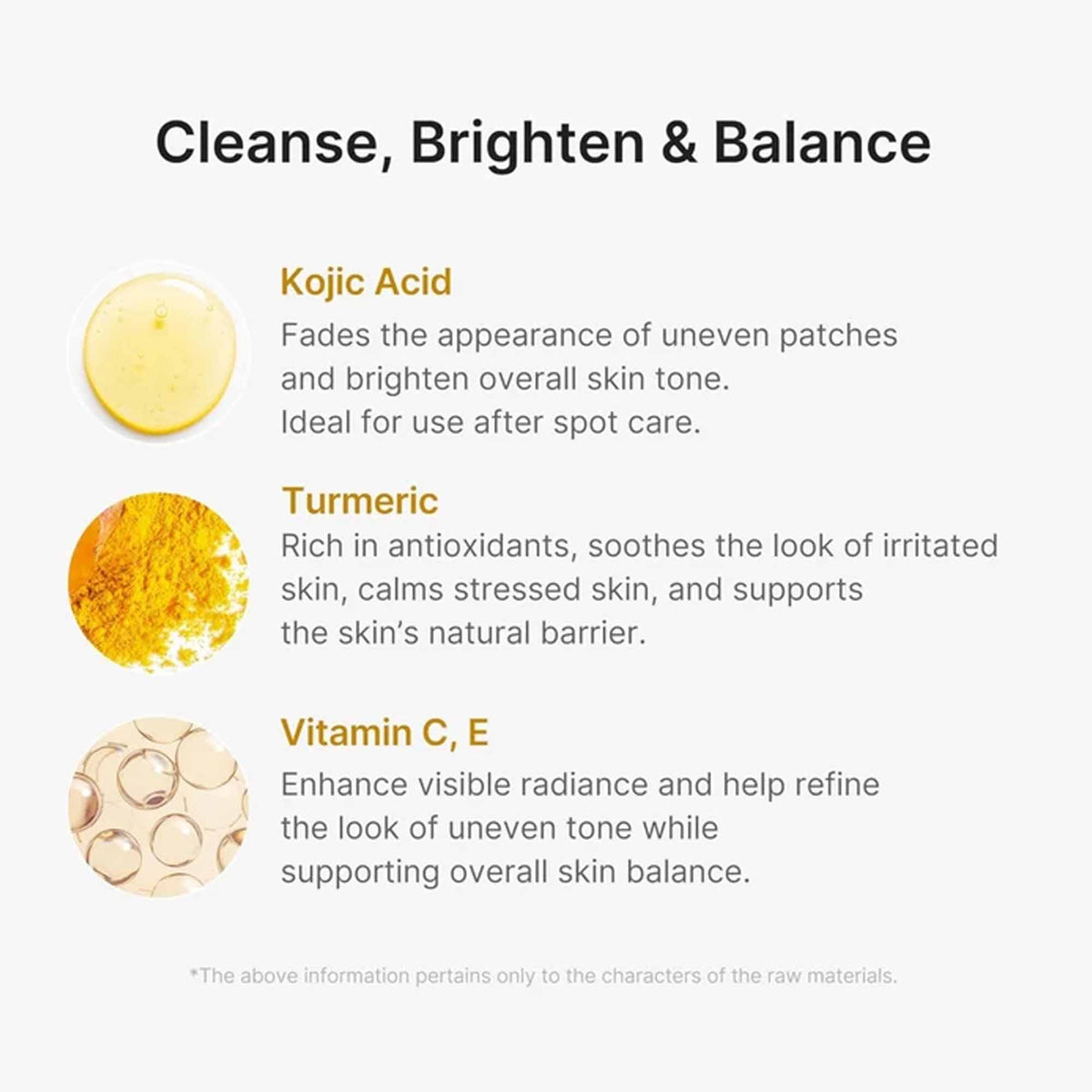 Cleanse, Brighten & Balance

Kojic Acid

Fades the appearance of uneven patches and brighten overall skin tone. Ideal for use after spot care.

Turmeric

Rich in antioxidants, soothes the look of irritated skin, calms stressed skin, and supports the skin's natural barrier.

Vitamin C, E

Enhance visible radiance and help refine the look of uneven tone while supporting overall skin balance.

*The above information pertains only to the characters of the raw materials.